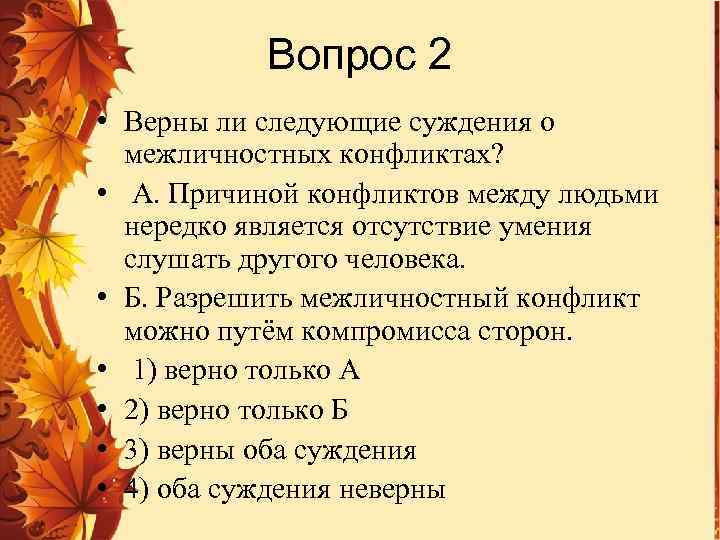 Вопрос 2

• Верны ли следующие суждения о межличностных конфликтах?

• А. Причиной конфликтов между людьми нередко является отсутствие умения слушать другого человека.

• Б. Разрешить межличностный конфликт можно путём компромисса сторон.

• 1) верно только А

• 2) верно только Б

• 3) верны оба суждения

• 4) оба суждения неверны